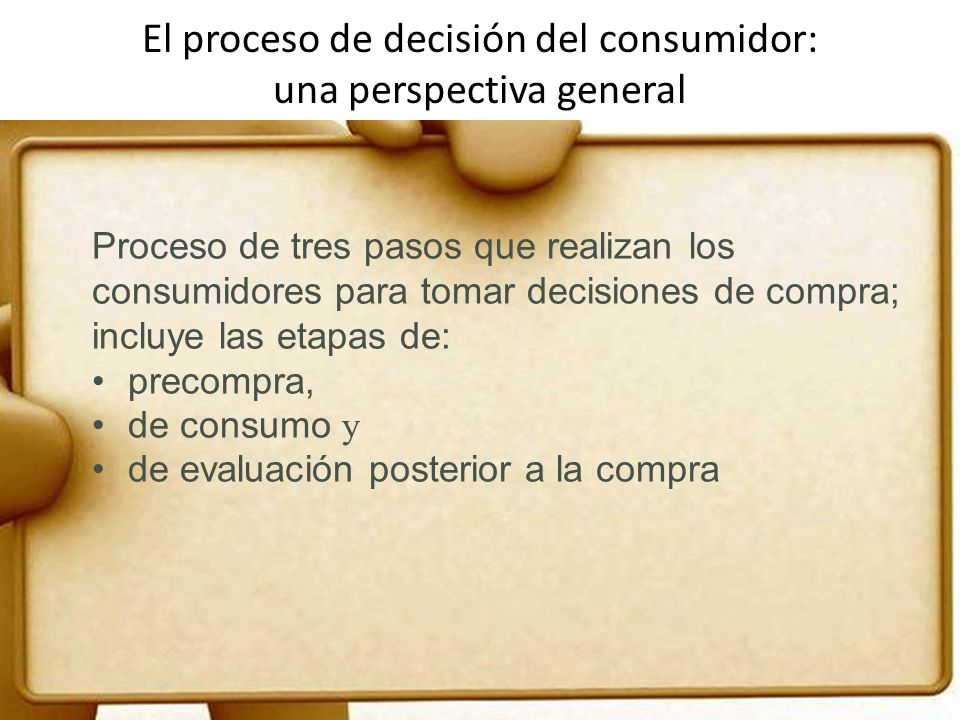 El proceso de decisión del consumidor: una perspectiva general

Proceso de tres pasos que realizan los consumidores para tomar decisiones de compra; incluye las etapas de:
• precompra,
• de consumo y
• de evaluación posterior a la compra